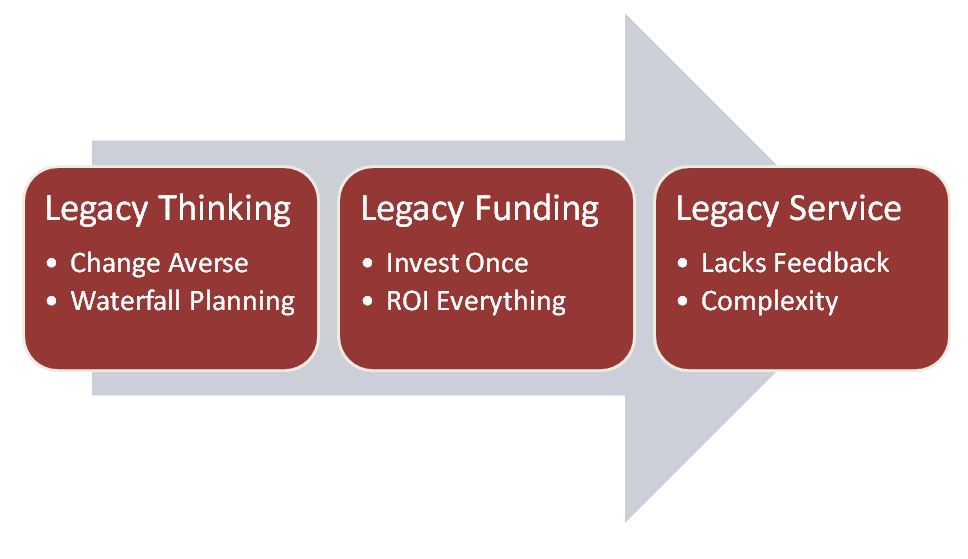 Legacy Thinking
• Change Averse
• Waterfall Planning

Legacy Funding
• Invest Once
• ROI Everything

Legacy Service
• Lacks Feedback
• Complexity